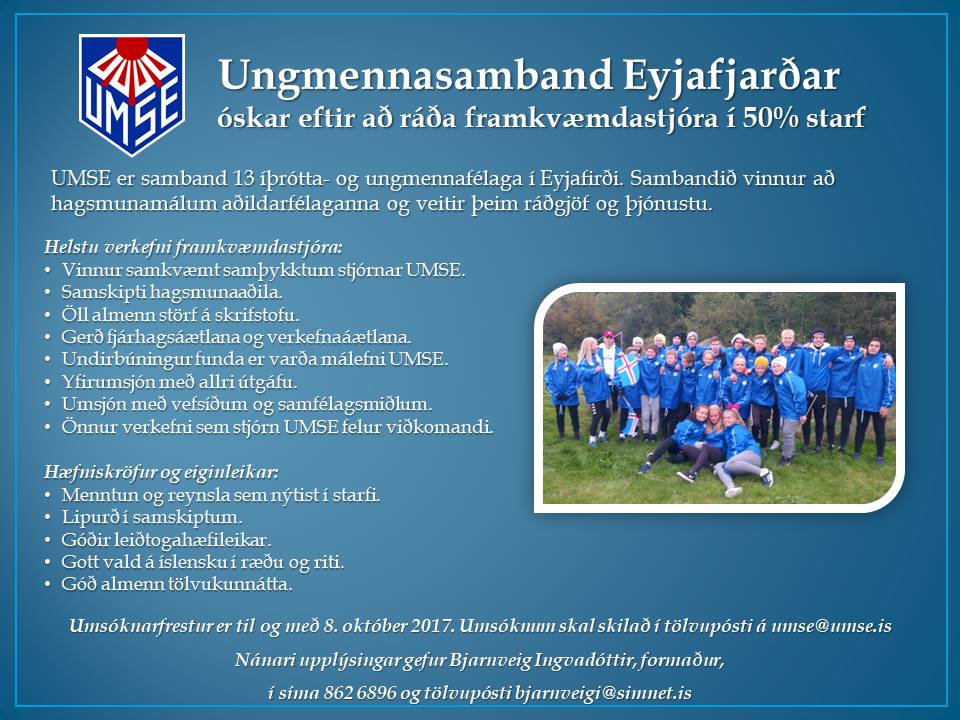 UMSE

Ungmennasamband Eyjafjarðar
óskar eftir að ráða framkvæmdastjóra í 50% starf

UMSE er samband 13 íþrótta- og ungmennafélaga í Eyjafirði. Sambandið vinnur að hagsmunamálum aðildarfélaganna og veitir þeim ráðgjöf og þjónustu.

Helstu verkefni framkvæmdastjóra:
• Vinnur samkvæmt samþykktum stjórnar UMSE.
• Samskipti hagsmunaaðila.
• Öll almenn störf á skrifstofu.
• Gerð fjárhagsáætlana og verkefnaáætlana.
• Undirbúningur funda er varða málefni UMSE.
• Yfirumsjón með allri útgáfu.
• Umsjón með vefsíðum og samfélagsmiðlum.
• Önnur verkefni sem stjórn UMSE felur viðkomandi.

Hæfniskröfur og eiginleikar:
• Menntun og reynsla sem nýtist í starfi.
• Lipurð í samskiptum.
• Góðir leiðtogahæfileikar.
• Gott vald á íslensku í ræðu og riti.
• Góð almenn tölvukunnátta.

Umsóknarfrestur er til og með 8. október 2017. Umsóknum skal skilað í tölvupósti á umse@umse.is

Nánari upplýsingar gefur Bjarnveig Ingvadóttir, formaður,

í síma 862 6896 og tölvupósti bjarnveigi@simnet.is